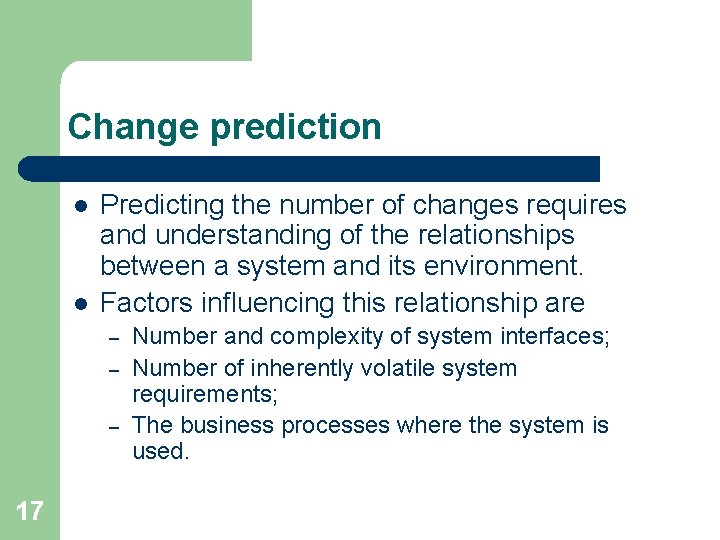 Change prediction

- Predicting the number of changes requires and understanding of the relationships between a system and its environment.
- Factors influencing this relationship are
  – Number and complexity of system interfaces;
  – Number of inherently volatile system requirements;
  – The business processes where the system is used.

17